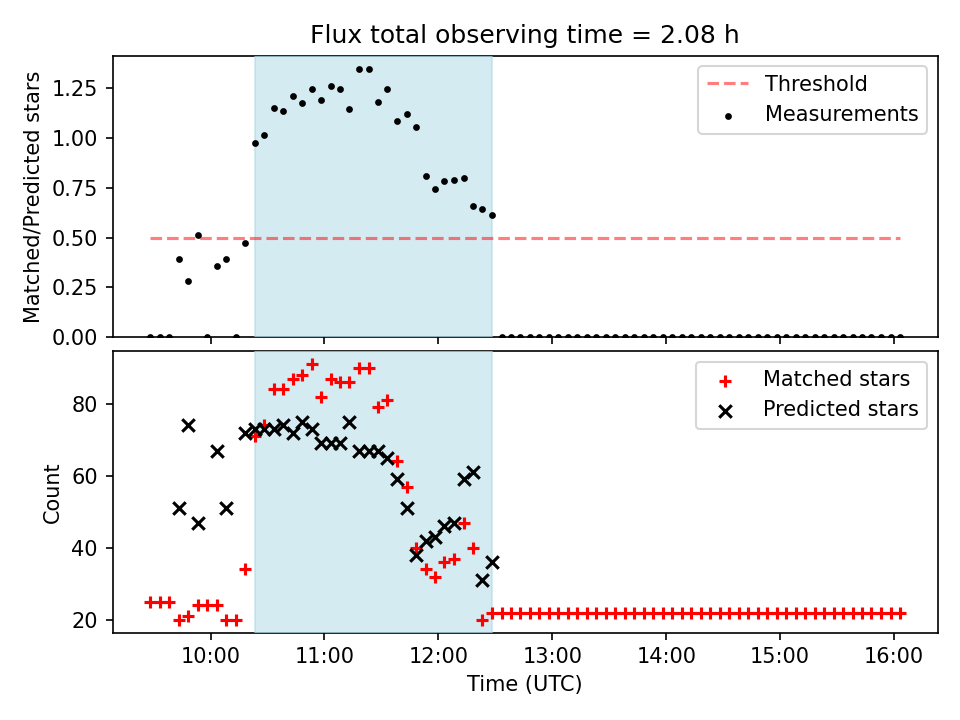 Flux total observing time = 2.08 h

Matched/Predicted stars

1.25
1.00
0.75
0.50
0.25
0.00

Threshold
Measurements

Count

80
60
40
20

Matched stars
Predicted stars

10:00
11:00
12:00
13:00
14:00
15:00
16:00

Time (UTC)